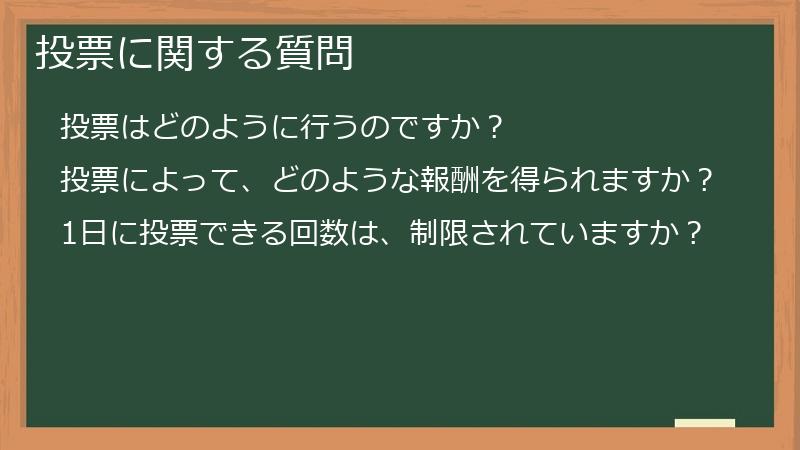 投票に関する質問

投票はどのように行うのですか？

投票によって、どのような報酬を得られますか？

1日に投票できる回数は、制限されていますか？